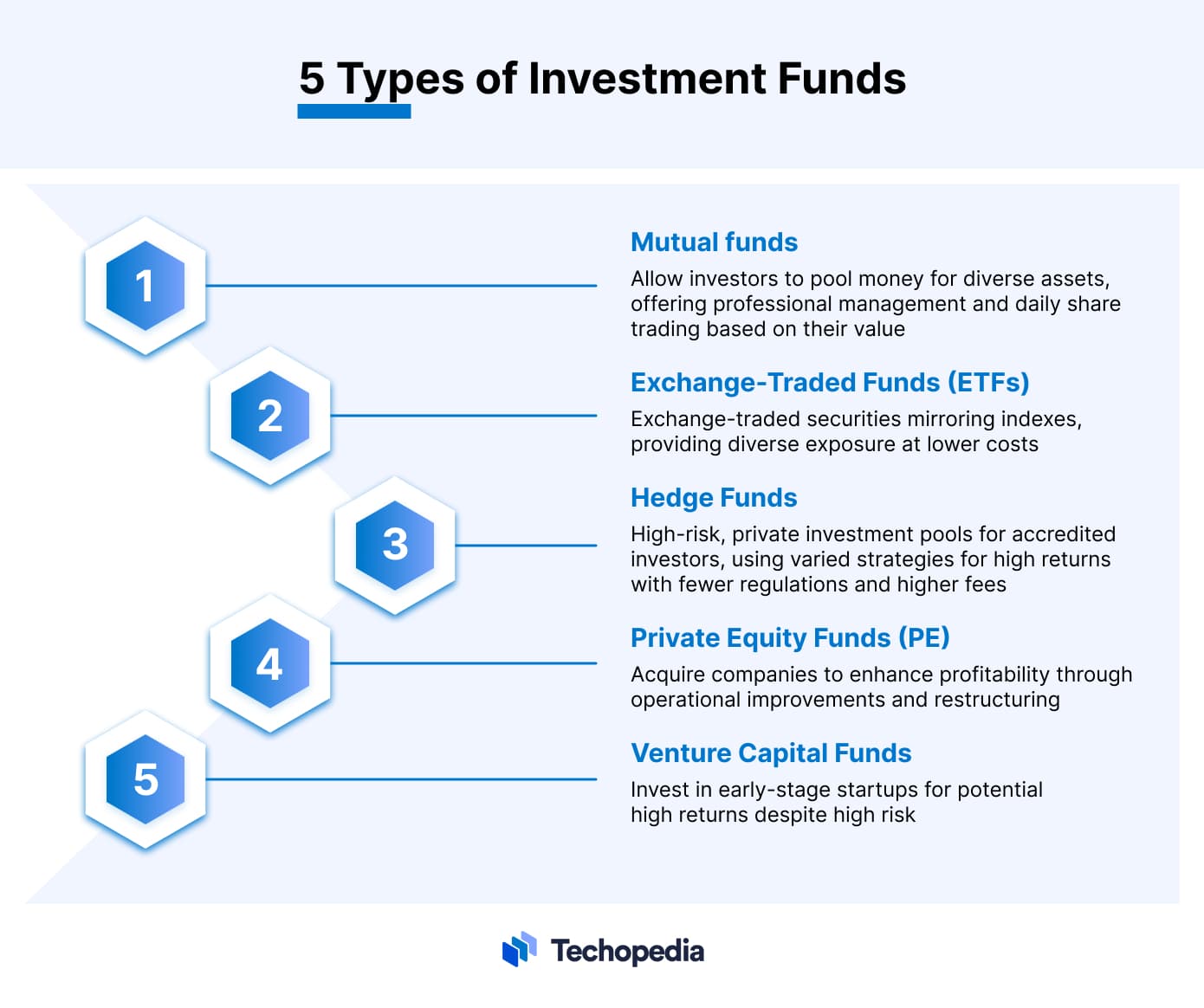 5 Types of Investment Funds

1

Mutual funds

Allow investors to pool money for diverse assets, offering professional management and daily share trading based on their value

2

Exchange-Traded Funds (ETFs)

Exchange-traded securities mirroring indexes, providing diverse exposure at lower costs

3

Hedge Funds

High-risk, private investment pools for accredited investors, using varied strategies for high returns with fewer regulations and higher fees

4

Private Equity Funds (PE)

Acquire companies to enhance profitability through operational improvements and restructuring

5

Venture Capital Funds

Invest in early-stage startups for potential high returns despite high risk

Techopedia